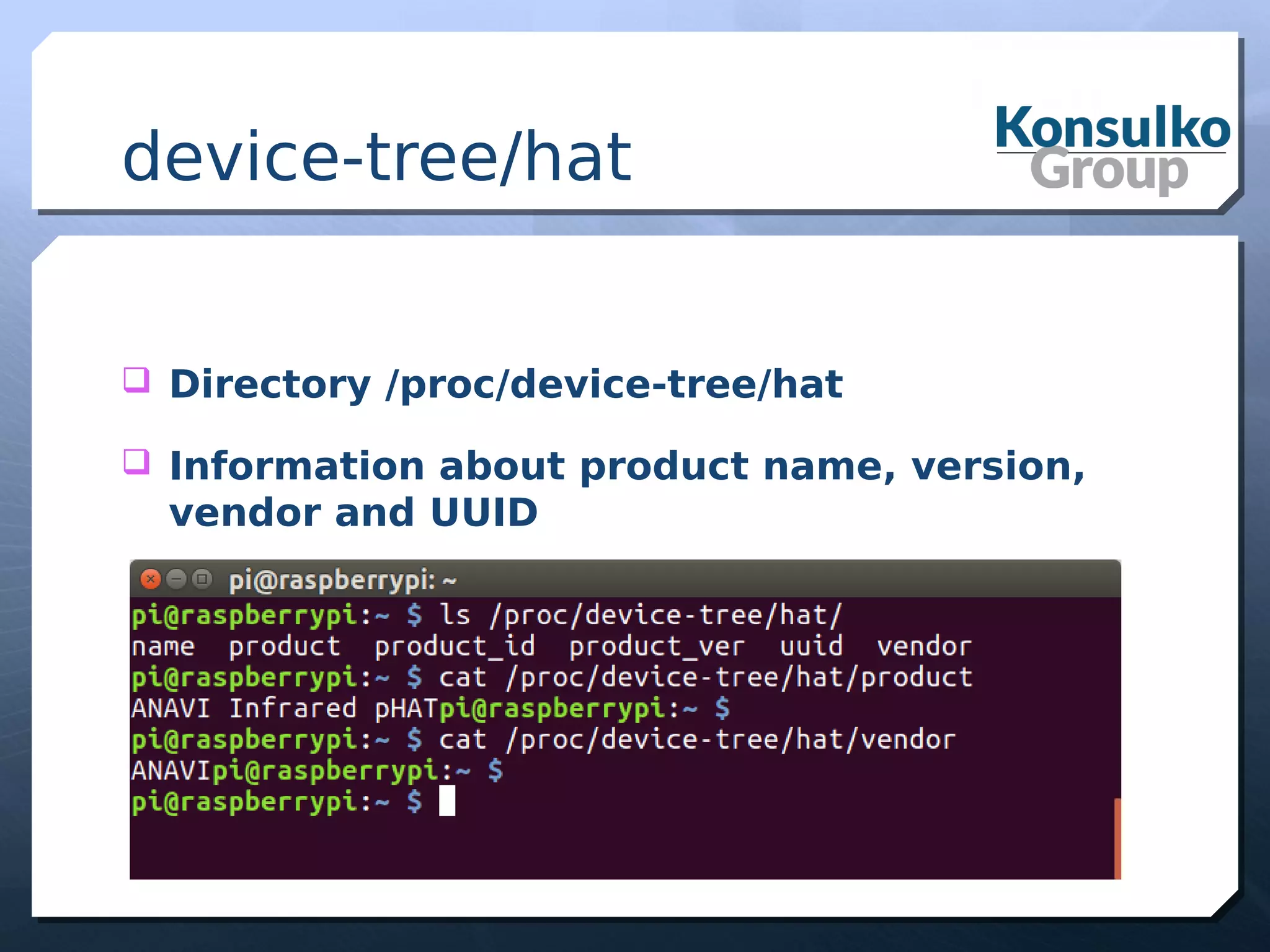 device-tree/hat

Konsulko Group

Directory /proc/device-tree/hat

Information about product name, version, vendor and UUID

pi@raspberrypi: ~
pi@raspberrypi:~ $ ls /proc/device-tree/hat/
name  product  product_id  product_ver  uuid  vendor
pi@raspberrypi:~ $ cat /proc/device-tree/hat/product
ANAVI Infrared pHATpi@raspberrypi:~ $
pi@raspberrypi:~ $ cat /proc/device-tree/hat/vendor
ANAVIpi@raspberrypi:~ $
pi@raspberrypi:~ $